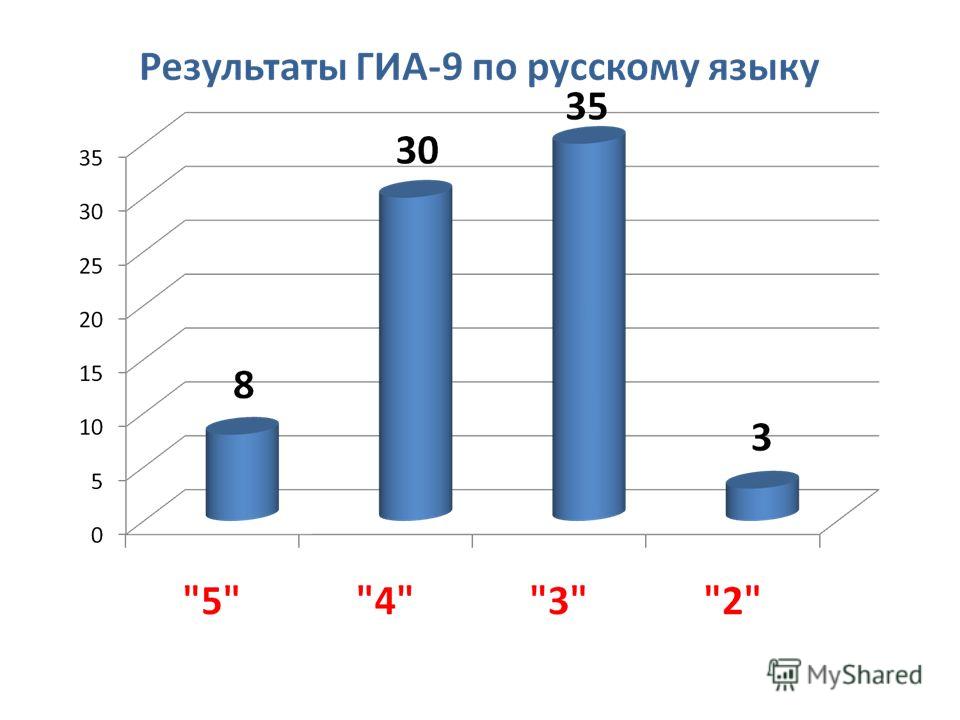 Результаты ГИА-9 по русскому языку

35
30
25
20
15
10
5
0

8
30
35
3

"5"
"4"
"3"
"2"

MyShared